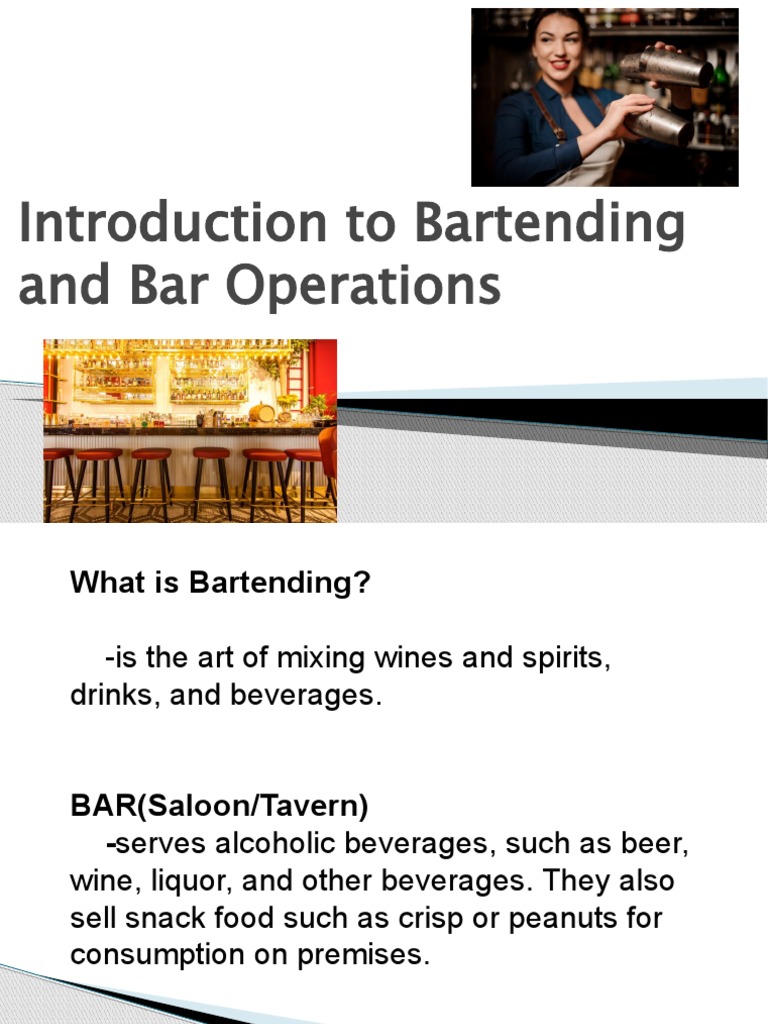 Introduction to Bartending and Bar Operations

What is Bartending?

-is the art of mixing wines and spirits, drinks, and beverages.

BAR(Saloon/Tavern)
-serves alcoholic beverages, such as beer, wine, liquor, and other beverages. They also sell snack food such as crisp or peanuts for consumption on premises.